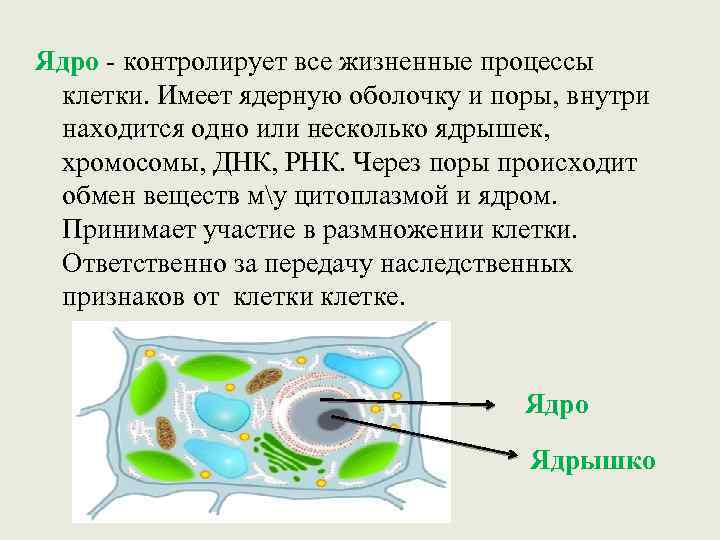 Ядро - контролирует все жизненные процессы клетки. Имеет ядерную оболочку и поры, внутри находится одно или несколько ядрышек, хромосомы, ДНК, РНК. Через поры происходит обмен веществ м\у цитоплазмой и ядром. Принимает участие в размножении клетки. Ответственно за передачу наследственных признаков от клетки клетке.

Ядро

Ядрышко